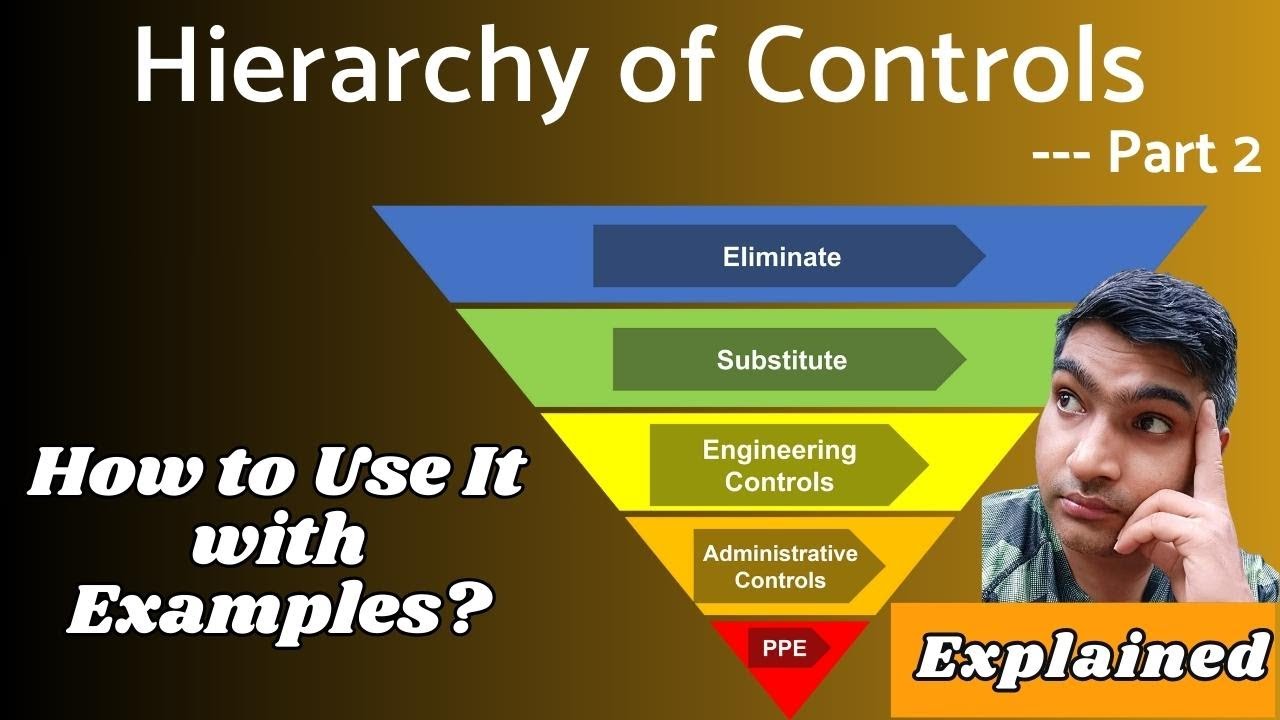 Hierarchy of Controls

--- Part 2

Eliminate

Substitute

Engineering Controls

Administrative Controls

PPE

How to Use It with Examples?

Explained